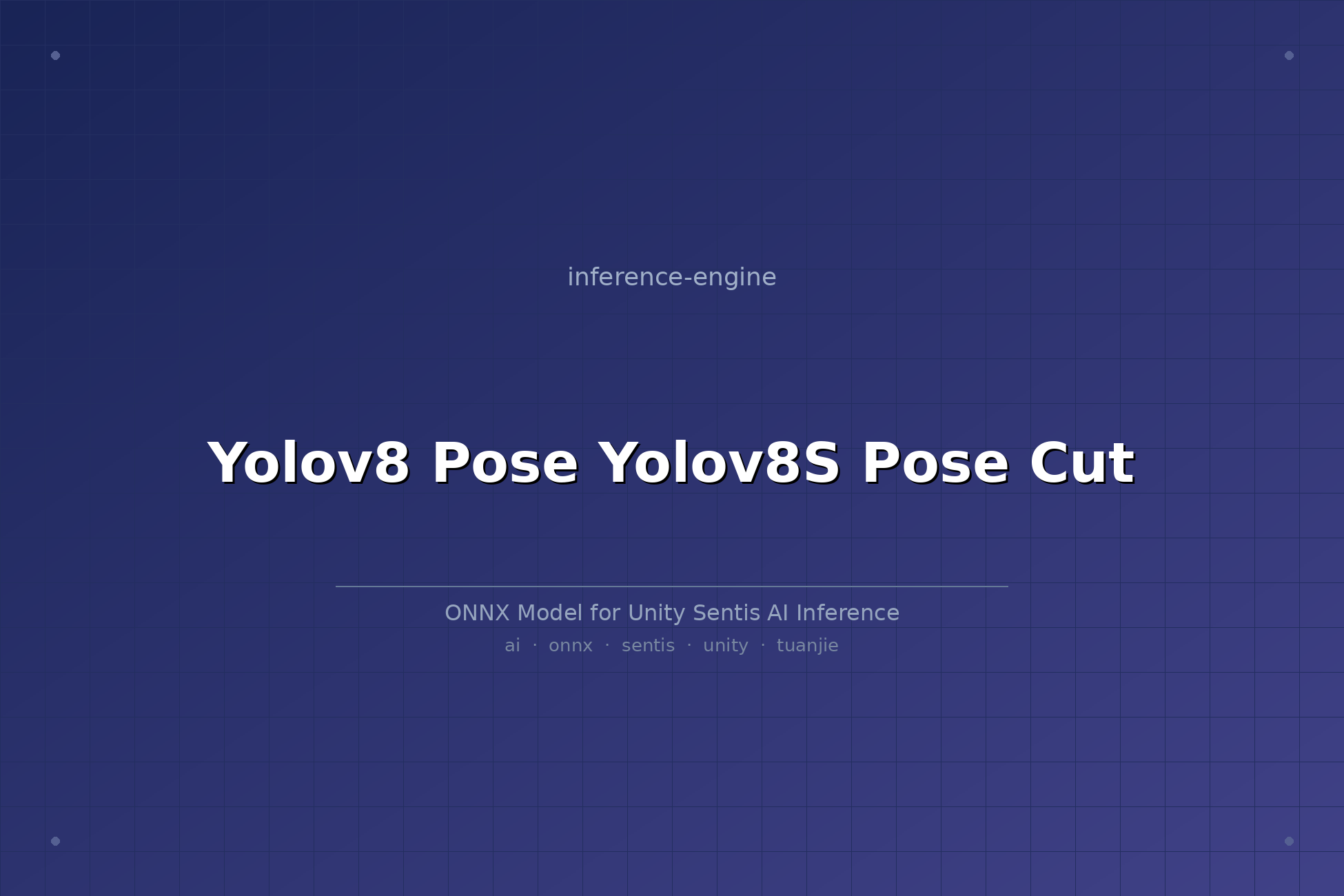 inference-engine

Yolov8 Pose Yolov8S Pose Cut

ONNX Model for Unity Sentis AI Inference

ai · onnx · sentis · unity · tuanjie